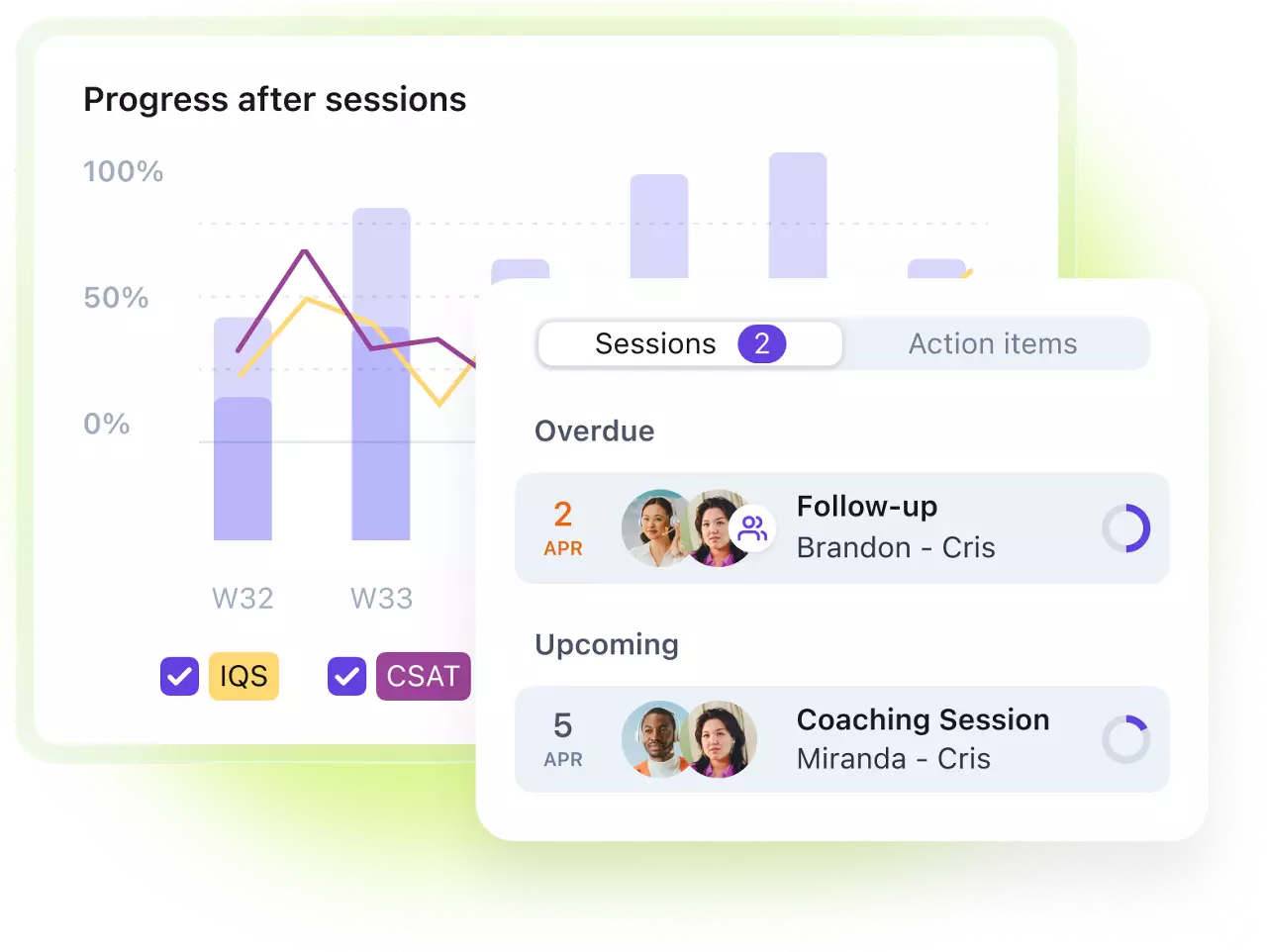 Progress after sessions

100%

50%

0%

W32

W33

IQS

CSAT

Sessions 2

Action items

Overdue

2
APR

Follow-up
Brandon - Cris

Upcoming

5
APR

Coaching Session
Miranda - Cris